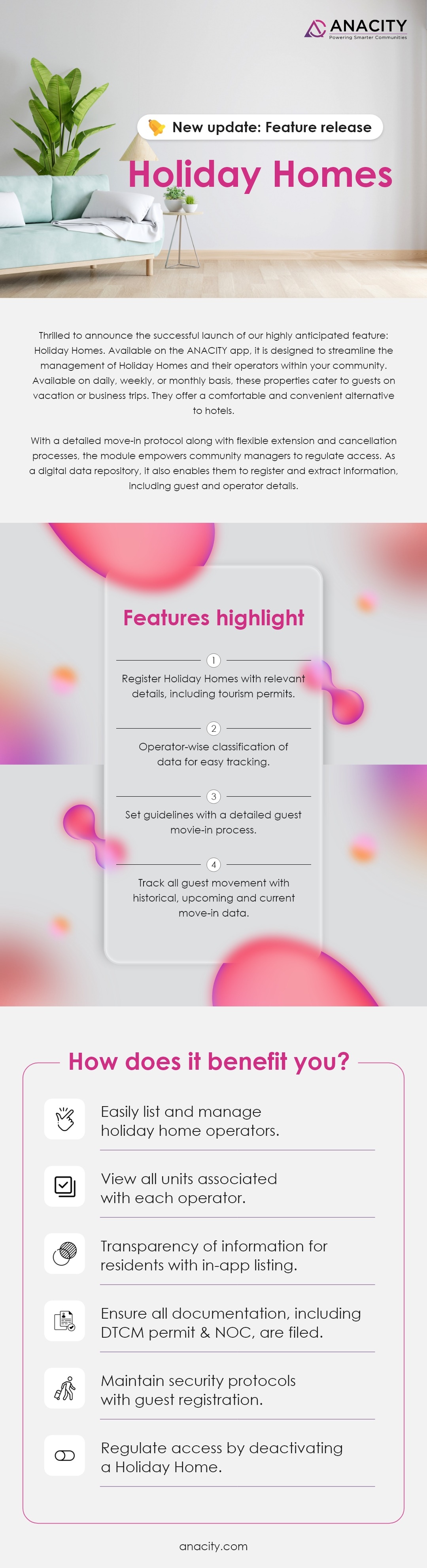 ANACITY
Powering Smarter Communities

New update: Feature release

Holiday Homes

Thrilled to announce the successful launch of our highly anticipated feature: Holiday Homes. Available on the ANACITY app, it is designed to streamline the management of Holiday Homes and their operators within your community. Available on daily, weekly, or monthly basis, these properties cater to guests on vacation or business trips. They offer a comfortable and convenient alternative to hotels.

With a detailed move-in protocol along with flexible extension and cancellation processes, the module empowers community managers to regulate access. As a digital data repository, it also enables them to register and extract information, including guest and operator details.

Features highlight

1
Register Holiday Homes with relevant details, including tourism permits.

2
Operator-wise classification of data for easy tracking.

3
Set guidelines with a detailed guest movie-in process.

4
Track all guest movement with historical, upcoming and current move-in data.

How does it benefit you?

Easily list and manage holiday home operators.

View all units associated with each operator.

Transparency of information for residents with in-app listing.

Ensure all documentation, including DTCM permit & NOC, are filed.

Maintain security protocols with guest registration.

Regulate access by deactivating a Holiday Home.

anacity.com